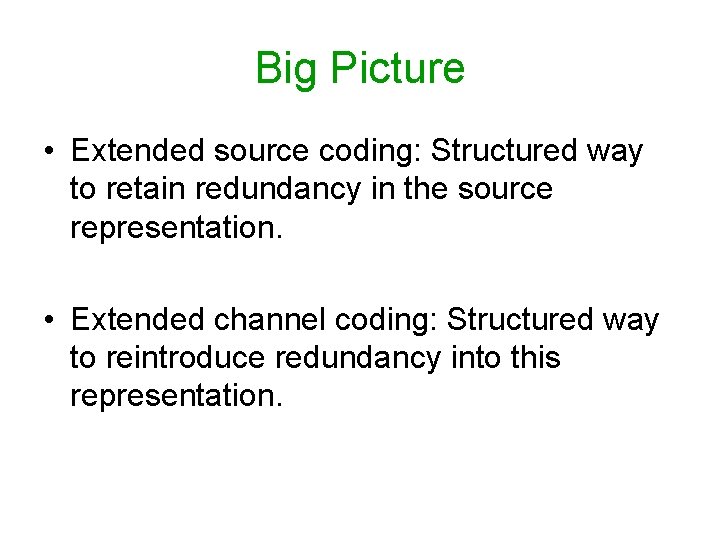 Big Picture

• Extended source coding: Structured way to retain redundancy in the source representation.

• Extended channel coding: Structured way to reintroduce redundancy into this representation.